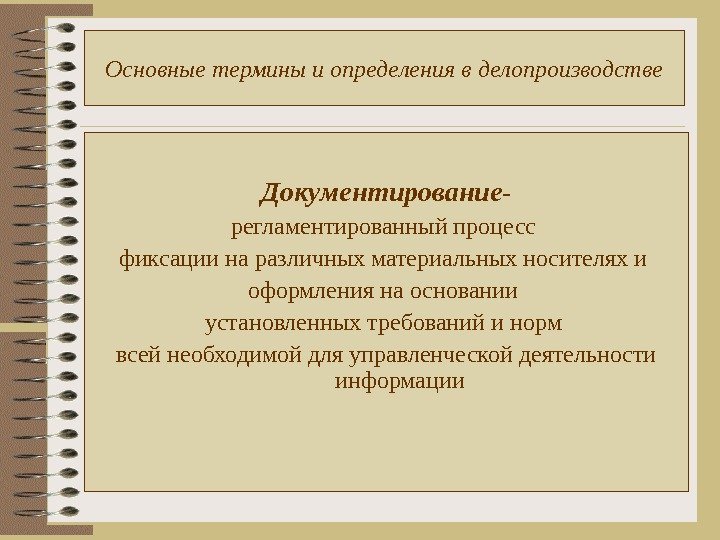 Основные термины и определения в делопроизводстве

Документирование-
регламентированный процесс
фиксации на различных материальных носителях и
оформления на основании
установленных требований и норм
всей необходимой для управленческой деятельности информации